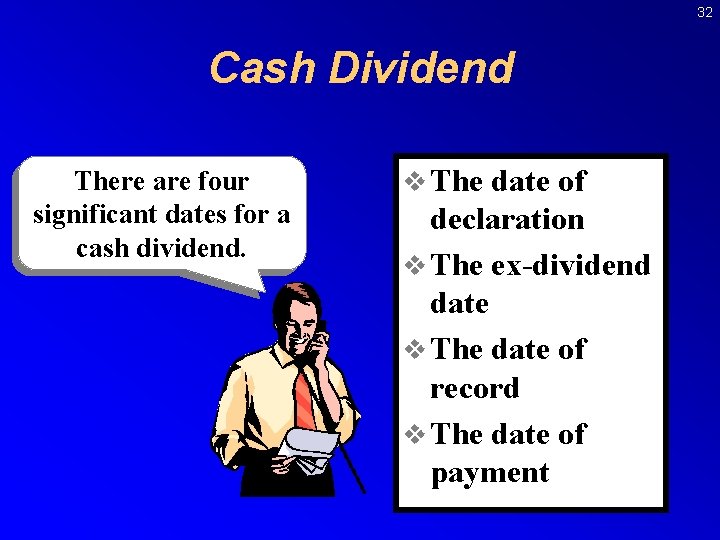 32

Cash Dividend

There are four significant dates for a cash dividend.

❖ The date of declaration
❖ The ex-dividend date
❖ The date of record
❖ The date of payment